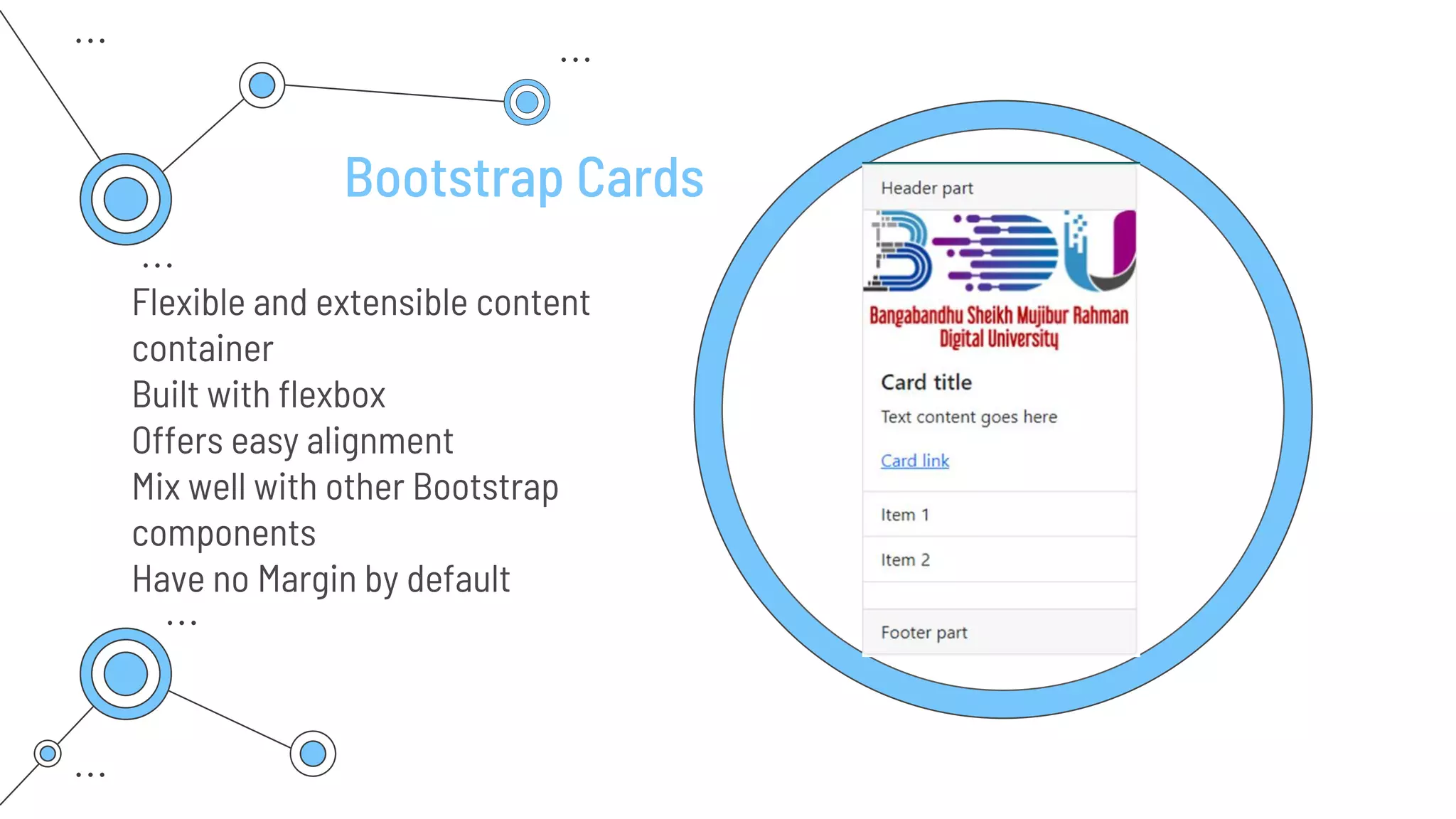 Bootstrap Cards

Flexible and extensible content container
Built with flexbox
Offers easy alignment
Mix well with other Bootstrap components
Have no Margin by default

Header part

BDU

Bangabandhu Sheikh Mujibur Rahman Digital University

Card title

Text content goes here

Card link

Item 1

Item 2

Footer part